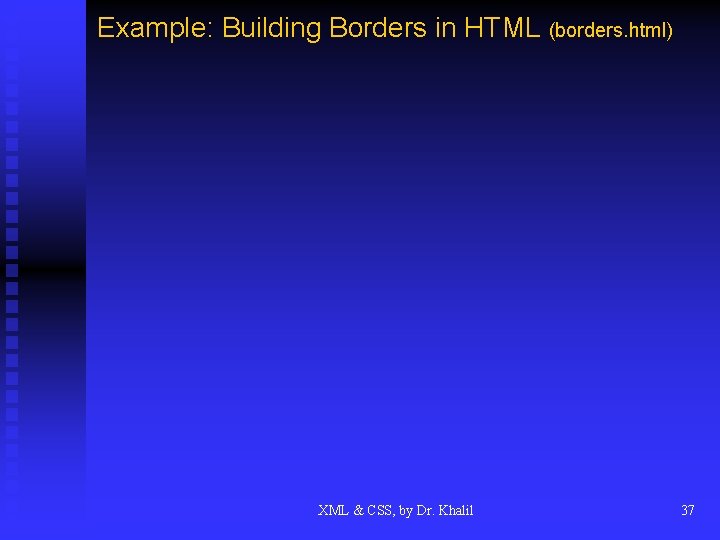 Example: Building Borders in HTML (borders.html)

XML & CSS, by Dr. Khalil

37